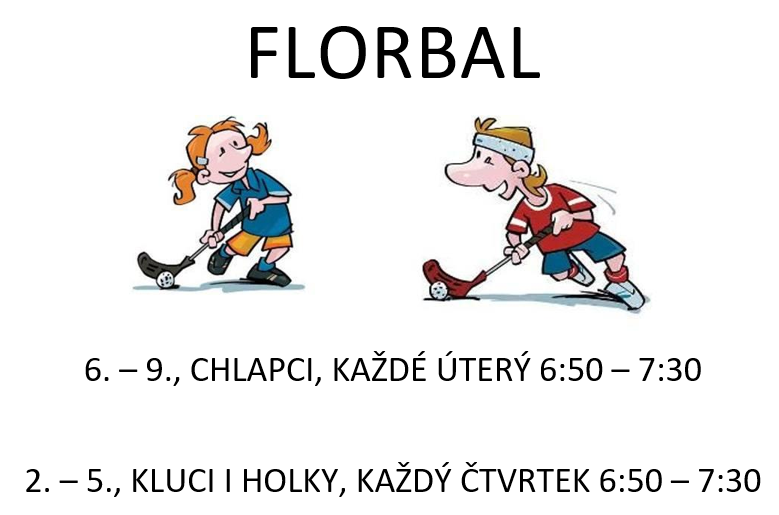 FLORBAL

6. – 9., CHLAPCI, KAŽDÉ ÚTERÝ 6:50 – 7:30

2. – 5., KLUCI I HOLKY, KAŽDÝ ČTVRTEK 6:50 – 7:30